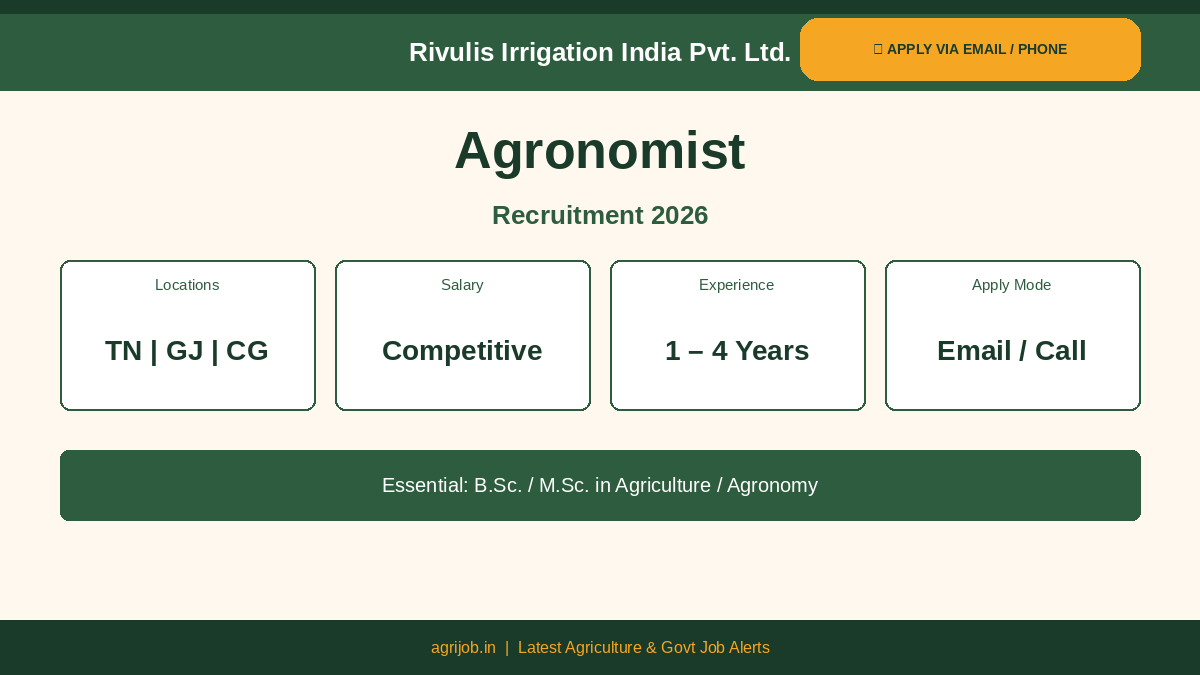 Rivulis Irrigation India Pvt. Ltd.

APPLY VIA EMAIL / PHONE

Agronomist

Recruitment 2026

Locations
TN | GJ | CG

Salary
Competitive

Experience
1 – 4 Years

Apply Mode
Email / Call

Essential: B.Sc. / M.Sc. in Agriculture / Agronomy

agrijob.in | Latest Agriculture & Govt Job Alerts